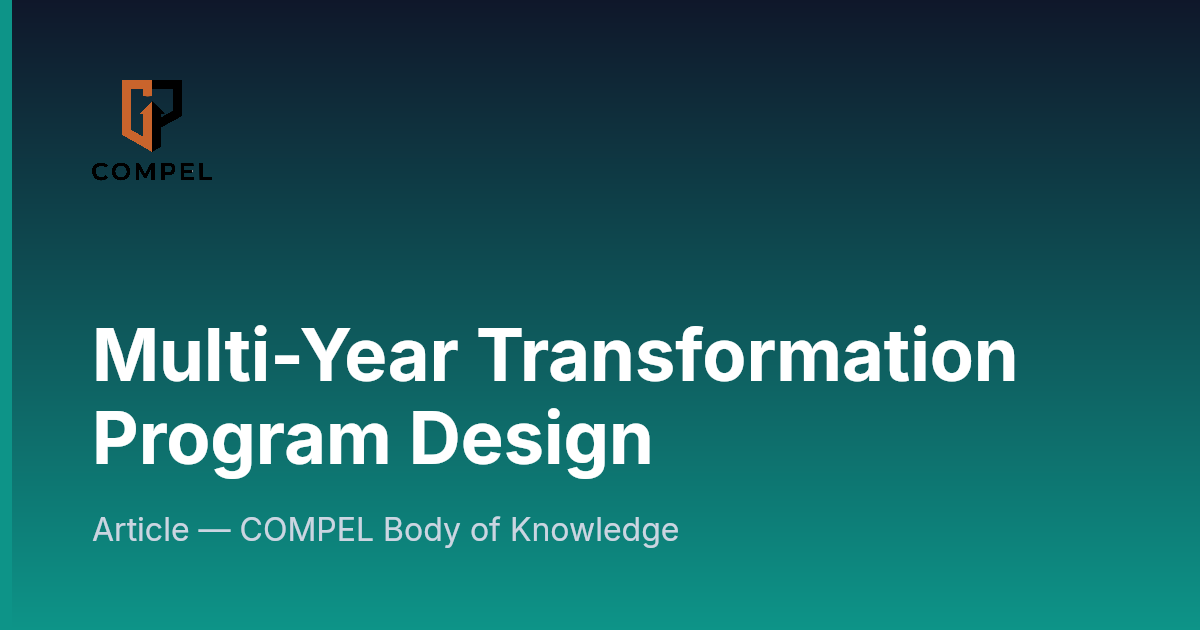 COMPEL

Multi-Year Transformation Program Design

Article — COMPEL Body of Knowledge